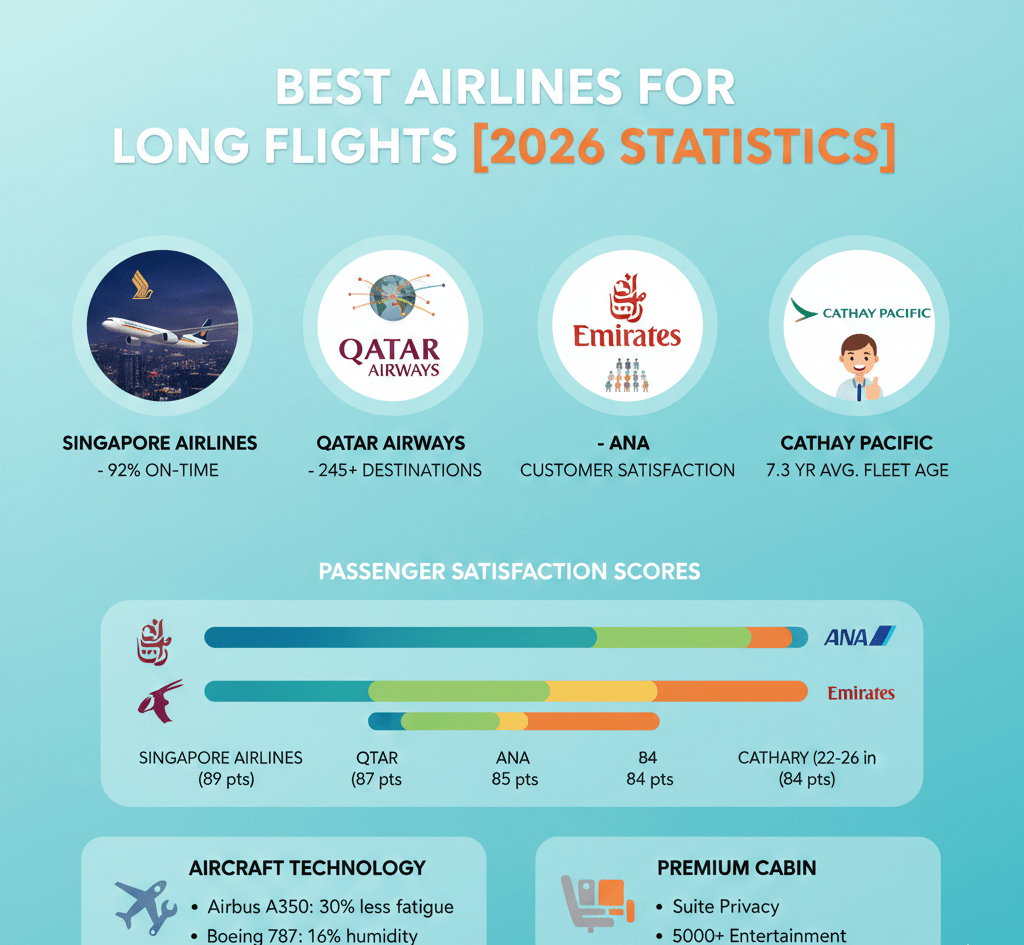 BEST AIRLINES FOR LONG FLIGHTS [2026 STATISTICS]

QATAR AIRWAYS

Emirates

CATHAY PACIFIC

SINGAPORE AIRLINES
- 92% ON-TIME

QATAR AIRWAYS
- 245+ DESTINATIONS

- ANA
CUSTOMER SATISFACTION

CATHAY PACIFIC
7.3 YR AVG. FLEET AGE

PASSENGER SATISFACTION SCORES

ANA

Emirates

SINGAPORE AIRLINES (89 pts)

QTAR (87 pts

ANA 85 pts

84 84 pts

CATHARY (22-26 in (84 pts)

AIRCRAFT TECHNOLOGY
• Airbus A350: 30% less fatigue
• Boeing 787: 16% humidity

PREMIUM CABIN
• Suite Privacy
• 5000+ Entertainment